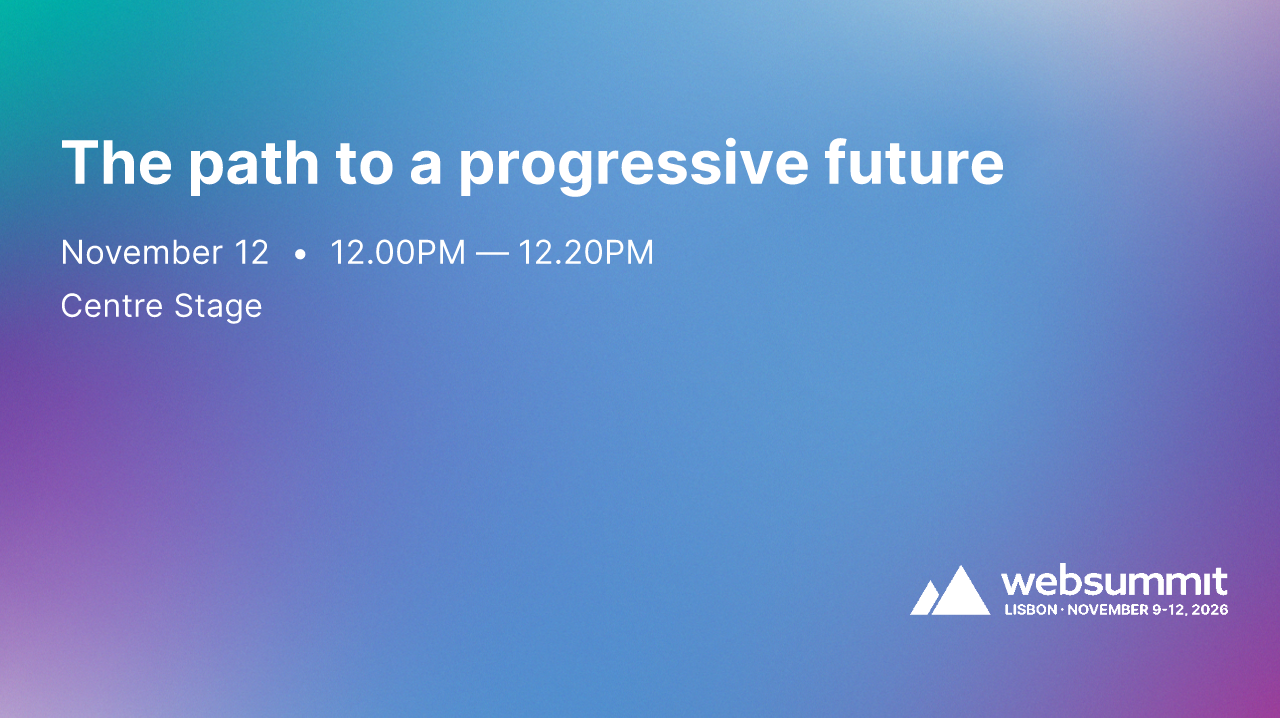 The path to a progressive future

November 12 • 12.00PM — 12.20PM

Centre Stage

websummit
LISBON · NOVEMBER 9-12, 2026